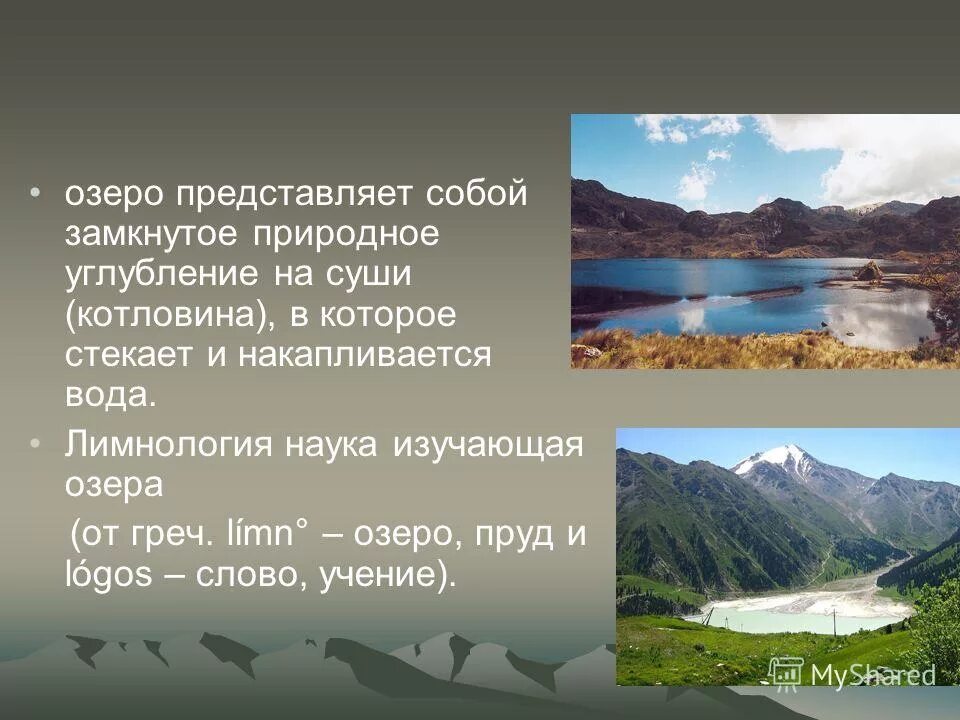 • озеро представляет собой замкнутое природное углубление на суши (котловина), в которое стекает и накапливается вода.

• Лимнология наука изучающая озера

(от греч. límn° – озеро, пруд и lógos – слово, учение).

MyShared